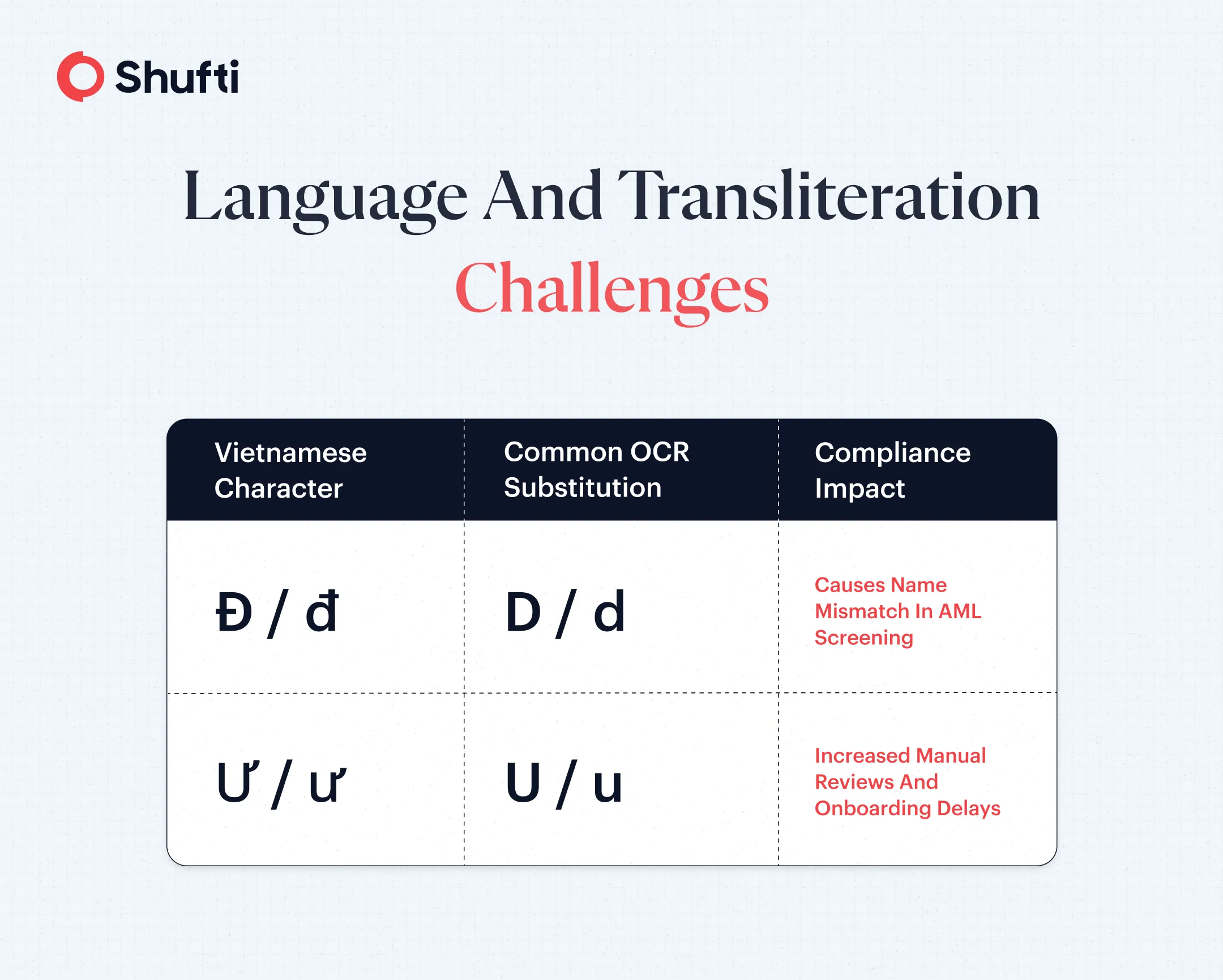 Shufti

Language And Transliteration Challenges

| Vietnamese Character | Common OCR Substitution | Compliance Impact |
|---|---|---|
| Đ / đ | D / d | Causes Name Mismatch In AML Screening |
| Ư / ư | U / u | Increased Manual Reviews And Onboarding Delays |